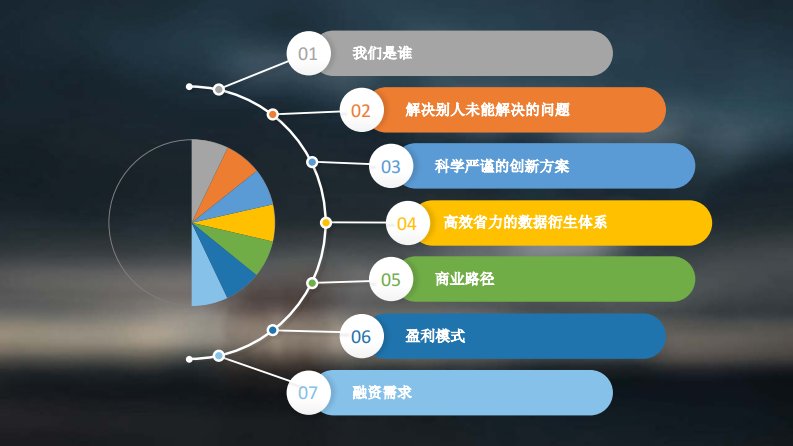 01 我们是谁

02 解决别人未能解决的问题

03 科学严谨的创新方案

04 高效省力的数据衍生体系

05 商业路径

06 盈利模式

07 融资需求